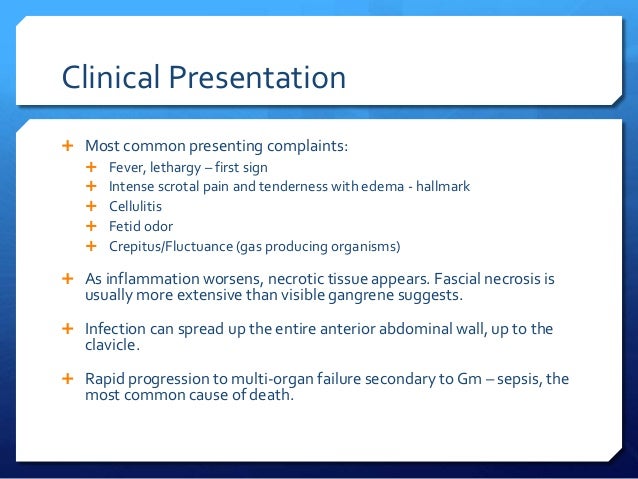 Clinical Presentation

+ Most common presenting complaints:
  + Fever, lethargy – first sign
  + Intense scrotal pain and tenderness with edema - hallmark
  + Cellulitis
  + Fetid odor
  + Crepitus/Fluctuance (gas producing organisms)

+ As inflammation worsens, necrotic tissue appears. Fascial necrosis is usually more extensive than visible gangrene suggests.

+ Infection can spread up the entire anterior abdominal wall, up to the clavicle.

+ Rapid progression to multi-organ failure secondary to Gm – sepsis, the most common cause of death.